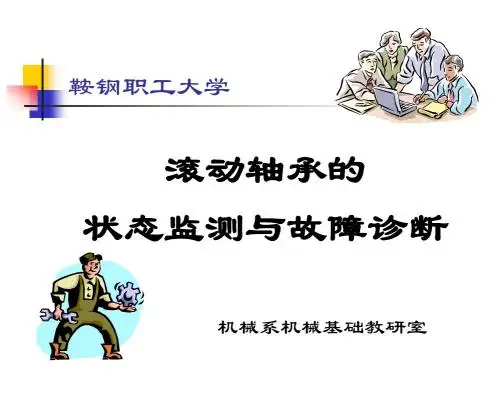 鞍钢职工大学

滚动轴承的

状态监测与故障诊断

机械系机械基础教研室